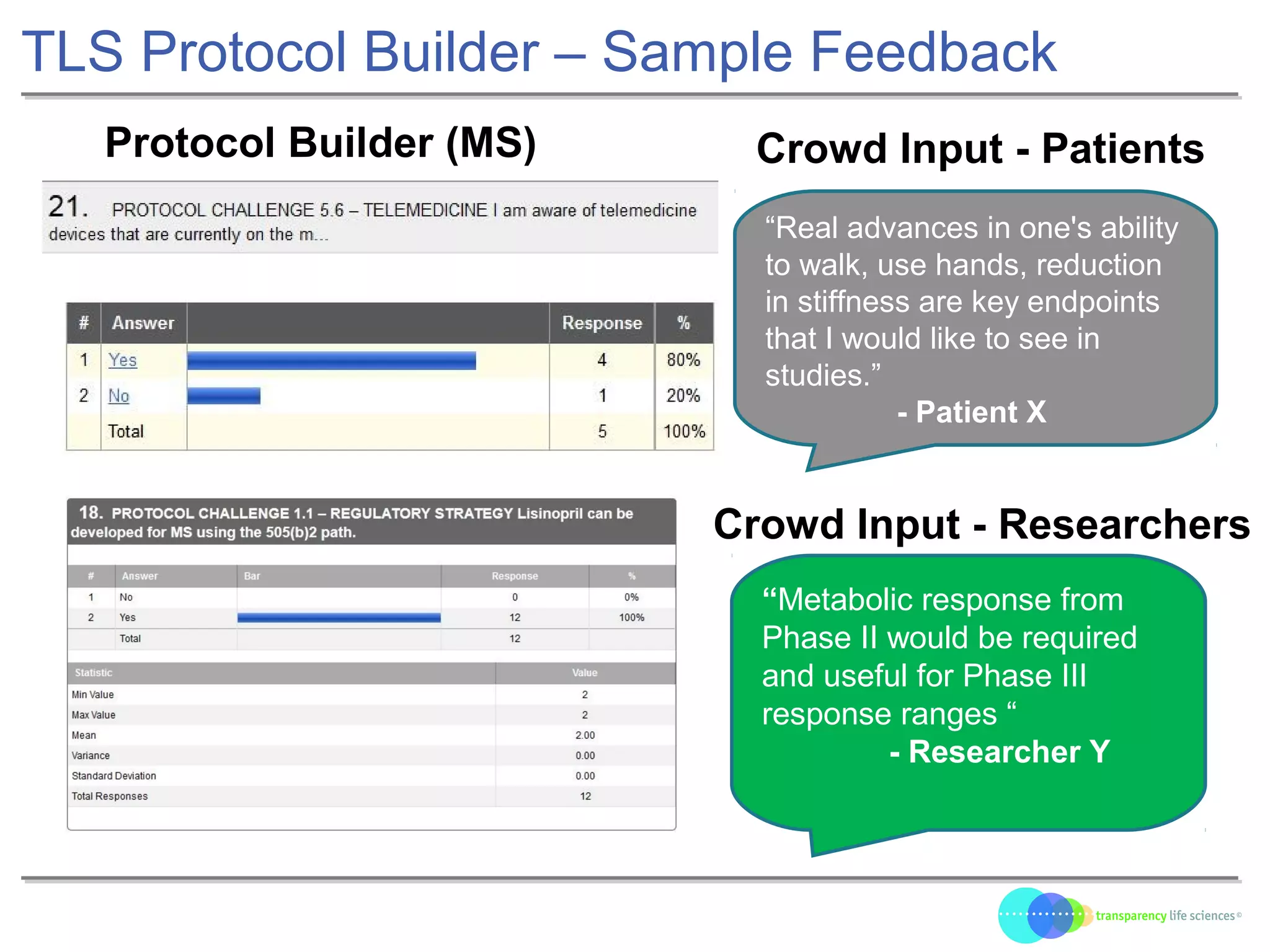 TLS Protocol Builder – Sample Feedback

Protocol Builder (MS)

21. PROTOCOL CHALLENGE 5.6 – TELEMEDICINE I am aware of telemedicine devices that are currently on the m...

| # | Answer | | Response | % |
|---|---|---|---|---|
| 1 | Yes | | 4 | 80% |
| 2 | No | | 1 | 20% |
| | Total | | 5 | 100% |

18. PROTOCOL CHALLENGE 1.1 – REGULATORY STRATEGY Lisinopril can be developed for MS using the 505(b)2 path.

| # | Answer | Bar | Response | % |
|---|---|---|---|---|
| 1 | No | | 0 | 0% |
| 2 | Yes | | 12 | 100% |
| | Total | | 12 | |

| Statistic | Value |
|---|---|
| Min Value | 2 |
| Max Value | 2 |
| Mean | 2.00 |
| Variance | 0.00 |
| Standard Deviation | 0.00 |
| Total Responses | 12 |

Crowd Input - Patients

“Real advances in one's ability to walk, use hands, reduction in stiffness are key endpoints that I would like to see in studies.”
- Patient X

Crowd Input - Researchers

“Metabolic response from Phase II would be required and useful for Phase III response ranges “
- Researcher Y

transparency life sciences®